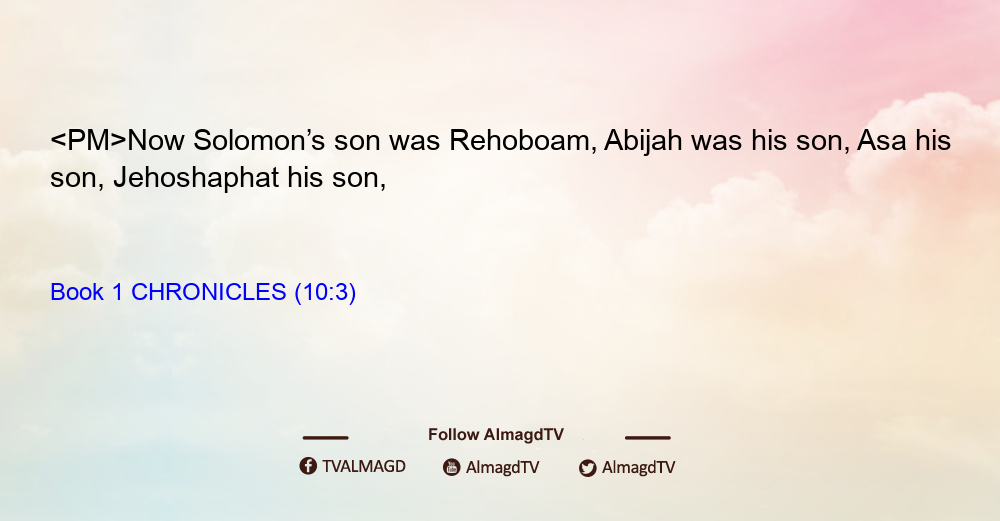 <PM>Now Solomon’s son was Rehoboam, Abijah was his son, Asa his son, Jehoshaphat his son,

Book 1 CHRONICLES (10:3)

Follow AlmagdTV

TVALMAGD AlmagdTV AlmagdTV